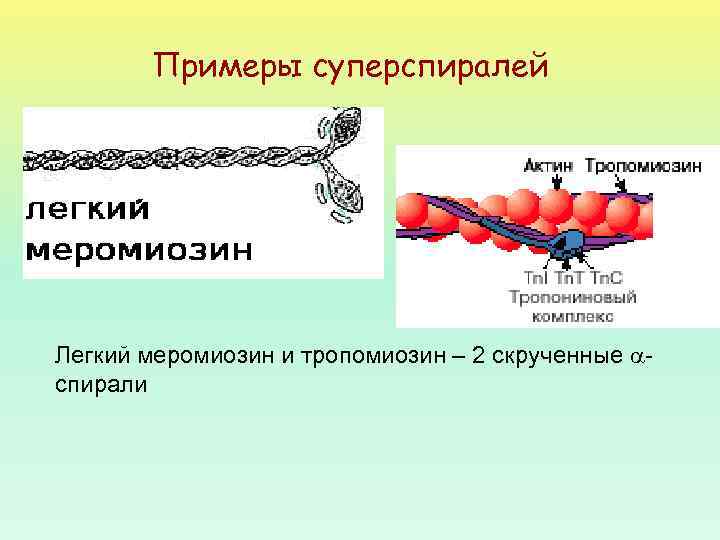 Примеры суперспиралей

легкий
меромиозин

Актин Тропомиозин

TnI TnT TnC
Тропониновый
комплекс

Легкий меромиозин и тропомиозин – 2 скрученные $\alpha$-спирали